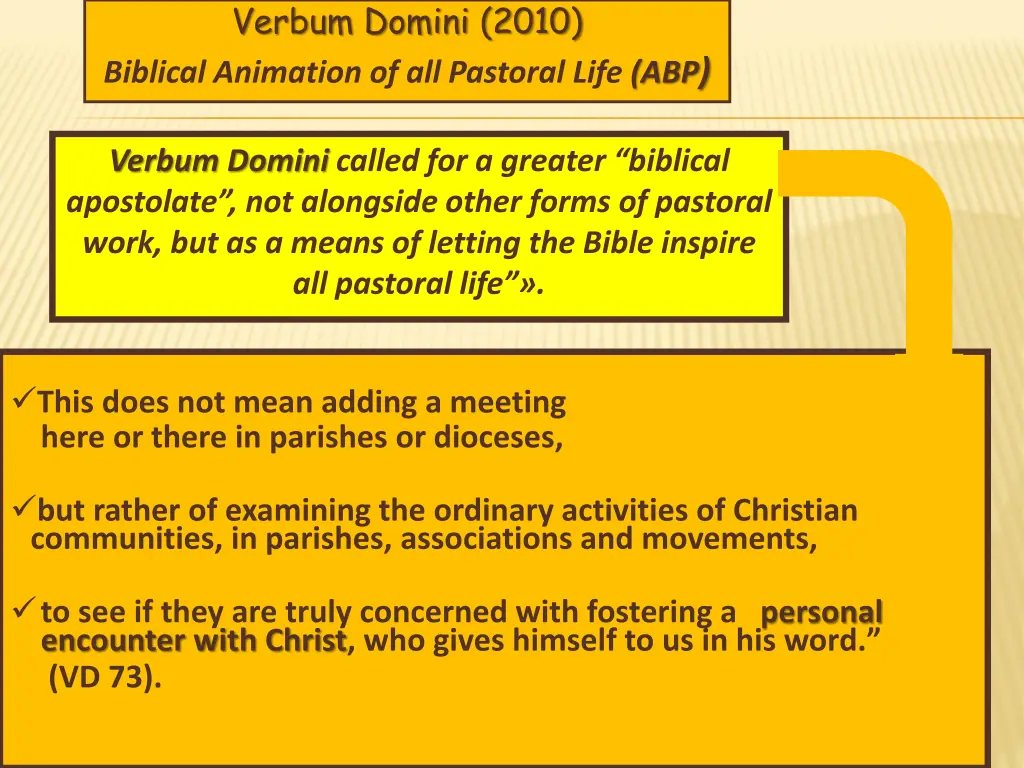 Verbum Domini (2010)
Biblical Animation of all Pastoral Life (ABP)

Verbum Domini called for a greater “biblical apostolate”, not alongside other forms of pastoral work, but as a means of letting the Bible inspire all pastoral life”».

✓This does not mean adding a meeting here or there in parishes or dioceses,

✓but rather of examining the ordinary activities of Christian communities, in parishes, associations and movements,

✓to see if they are truly concerned with fostering a personal encounter with Christ, who gives himself to us in his word.” (VD 73).